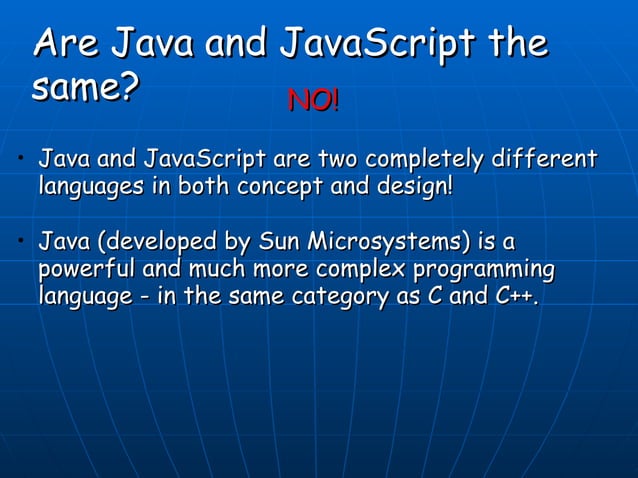 Are Java and JavaScript the same?

NO!

• Java and JavaScript are two completely different languages in both concept and design!

• Java (developed by Sun Microsystems) is a powerful and much more complex programming language - in the same category as C and C++.